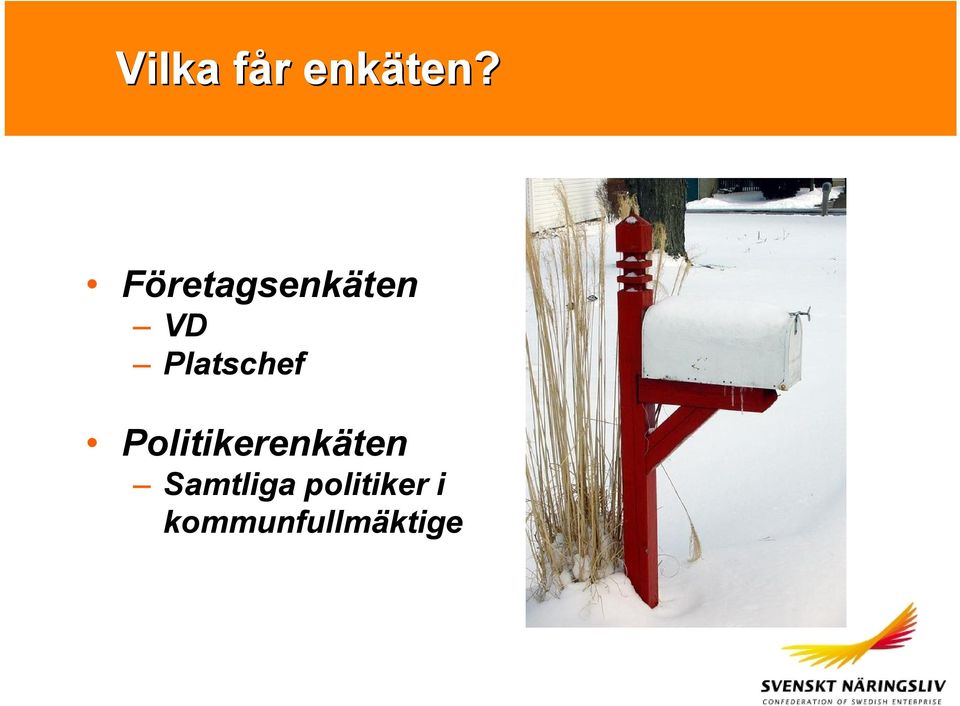 Vilka får enkäten?

• Företagsenkäten
– VD
– Platschef

• Politikerenkäten
– Samtliga politiker i kommunfullmäktige

SVENSKT NÄRINGSLIV
CONFEDERATION OF SWEDISH ENTERPRISE